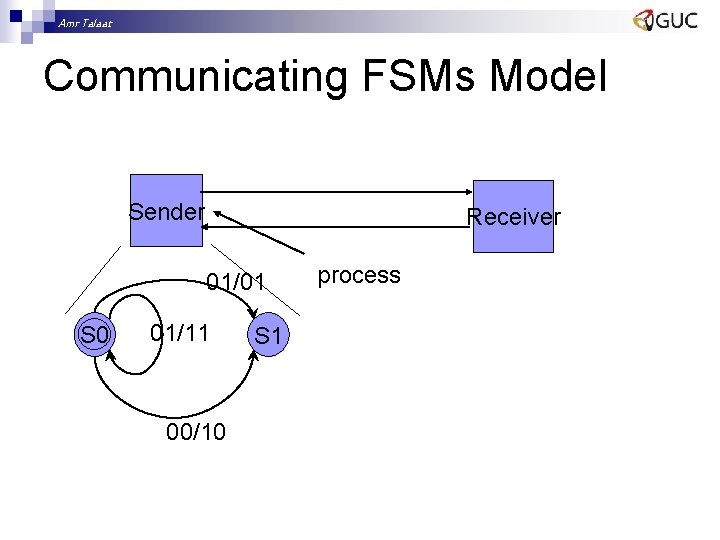 Amr Talaat

GUC

Communicating FSMs Model

Sender

Receiver

process

01/01

S0

01/11

S1

00/10